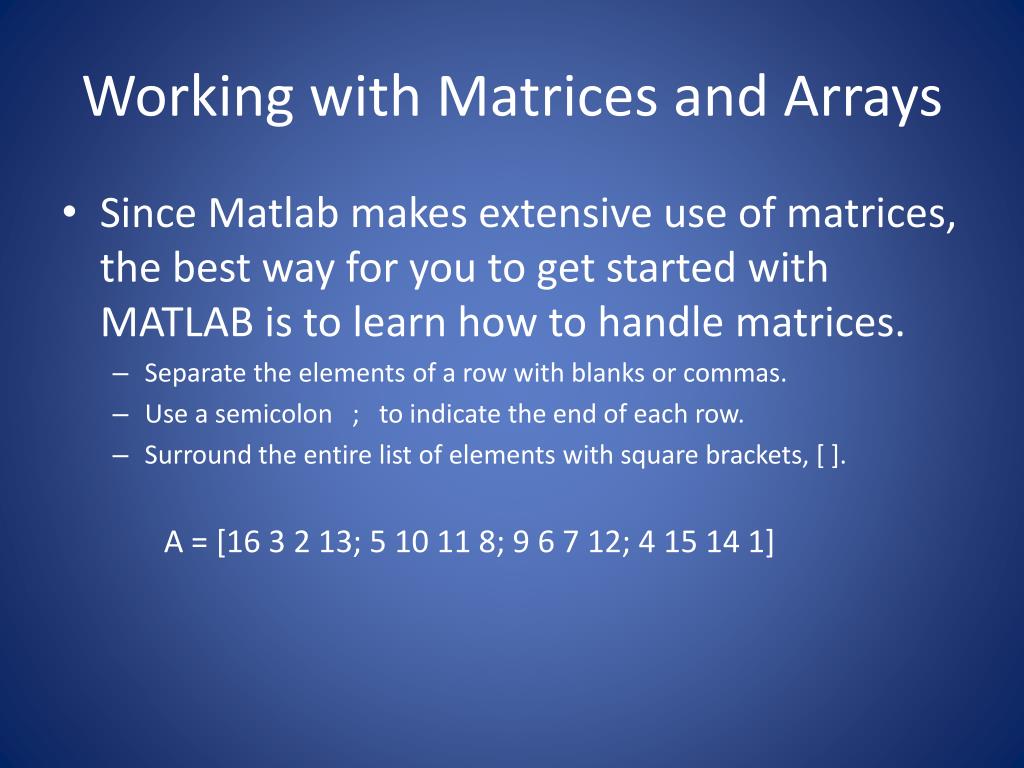 Working with Matrices and Arrays

• Since Matlab makes extensive use of matrices, the best way for you to get started with MATLAB is to learn how to handle matrices.
– Separate the elements of a row with blanks or commas.
– Use a semicolon ; to indicate the end of each row.
– Surround the entire list of elements with square brackets, [ ].

A = [16 3 2 13; 5 10 11 8; 9 6 7 12; 4 15 14 1]